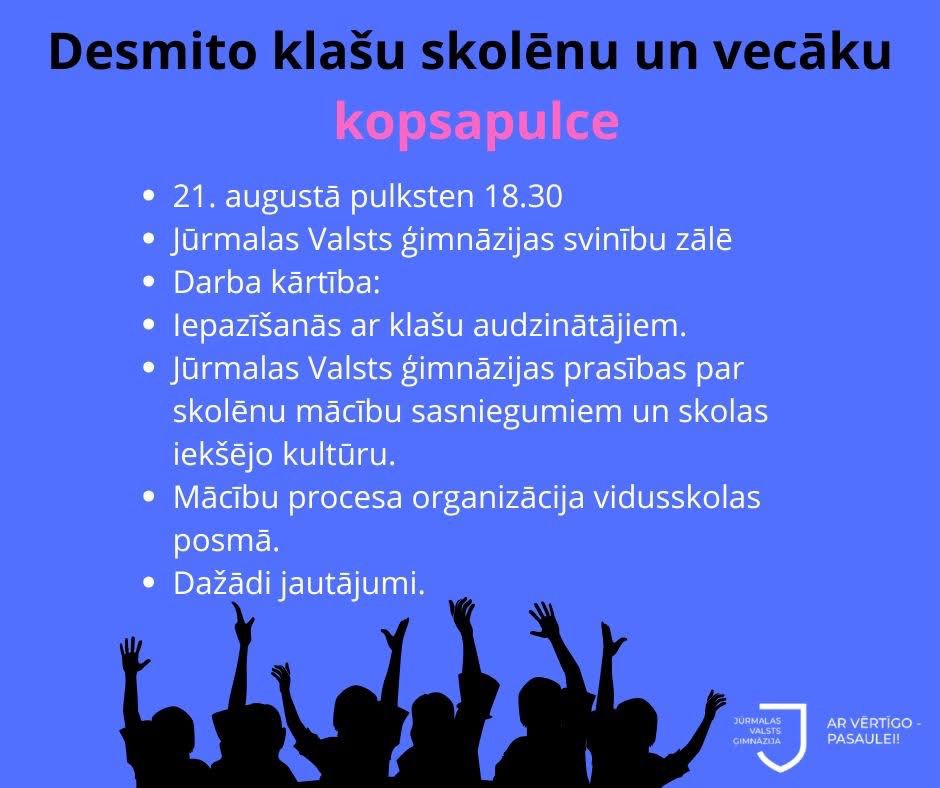 Desmito klašu skolēnu un vecāku kopsapulce

- 21. augustā pulksten 18.30
- Jūrmalas Valsts ģimnāzijas svinību zālē
- Darba kārtība:
- Iepazīšanās ar klašu audzinātājiem.
- Jūrmalas Valsts ģimnāzijas prasības par skolēnu mācību sasniegumiem un skolas iekšējo kultūru.
- Mācību procesa organizācija vidusskolas posmā.
- Dažādi jautājumi.

JŪRMALAS VALSTS ĢIMNĀZIJA

AR VĒRTĪGO - PASAULEI!